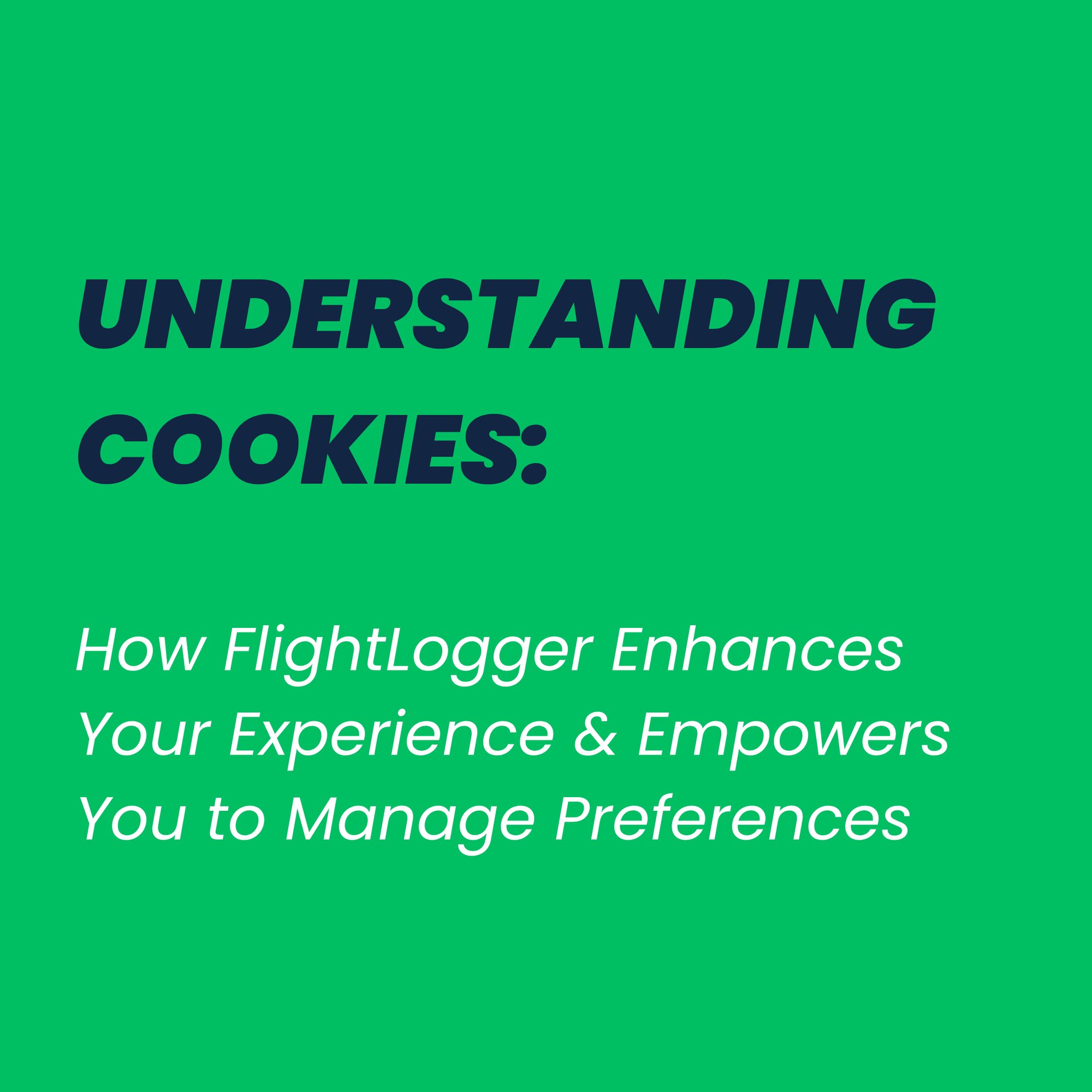 UNDERSTANDING COOKIES:

How FlightLogger Enhances Your Experience & Empowers You to Manage Preferences